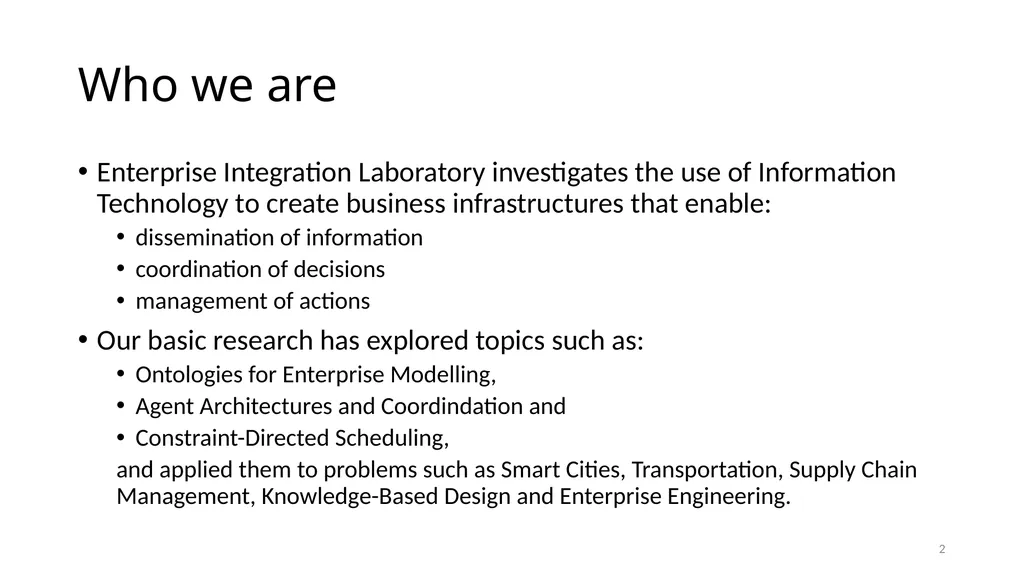 Who we are

• Enterprise Integration Laboratory investigates the use of Information Technology to create business infrastructures that enable:
  • dissemination of information
  • coordination of decisions
  • management of actions
• Our basic research has explored topics such as:
  • Ontologies for Enterprise Modelling,
  • Agent Architectures and Coordindation and
  • Constraint-Directed Scheduling,
  and applied them to problems such as Smart Cities, Transportation, Supply Chain Management, Knowledge-Based Design and Enterprise Engineering.

2